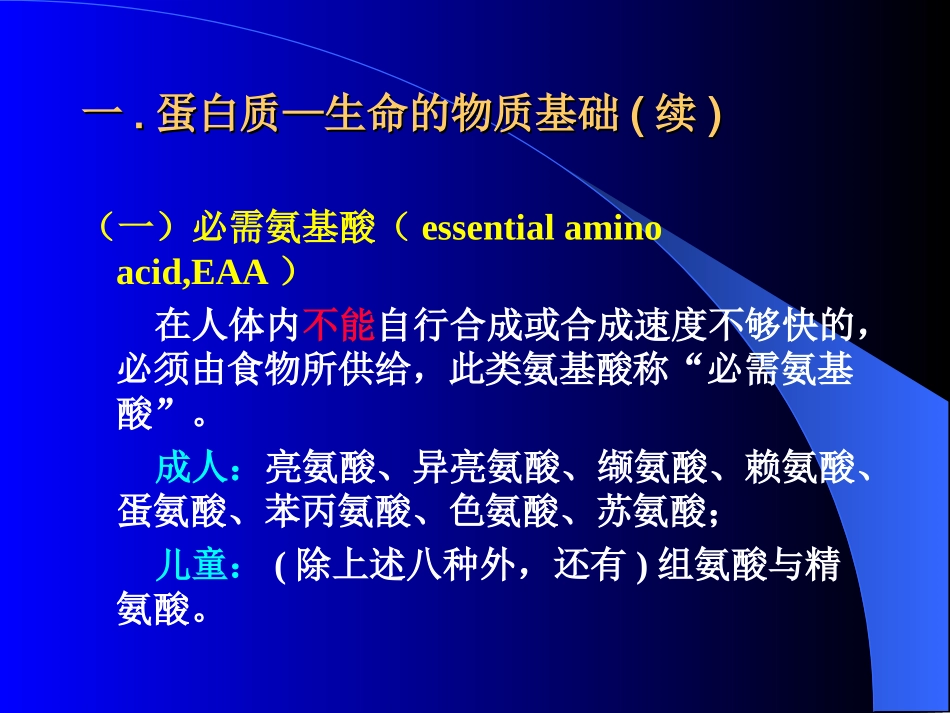 一 . 蛋白质—生命的物质基础 ( 续 )

（一）必需氨基酸（ essential amino acid,EAA ）

在人体内不能自行合成或合成速度不够快的，必须由食物所供给，此类氨基酸称“必需氨基酸”。

成人：亮氨酸、异亮氨酸、缬氨酸、赖氨酸、蛋氨酸、苯丙氨酸、色氨酸、苏氨酸；

儿童： ( 除上述八种外，还有 ) 组氨酸与精氨酸。